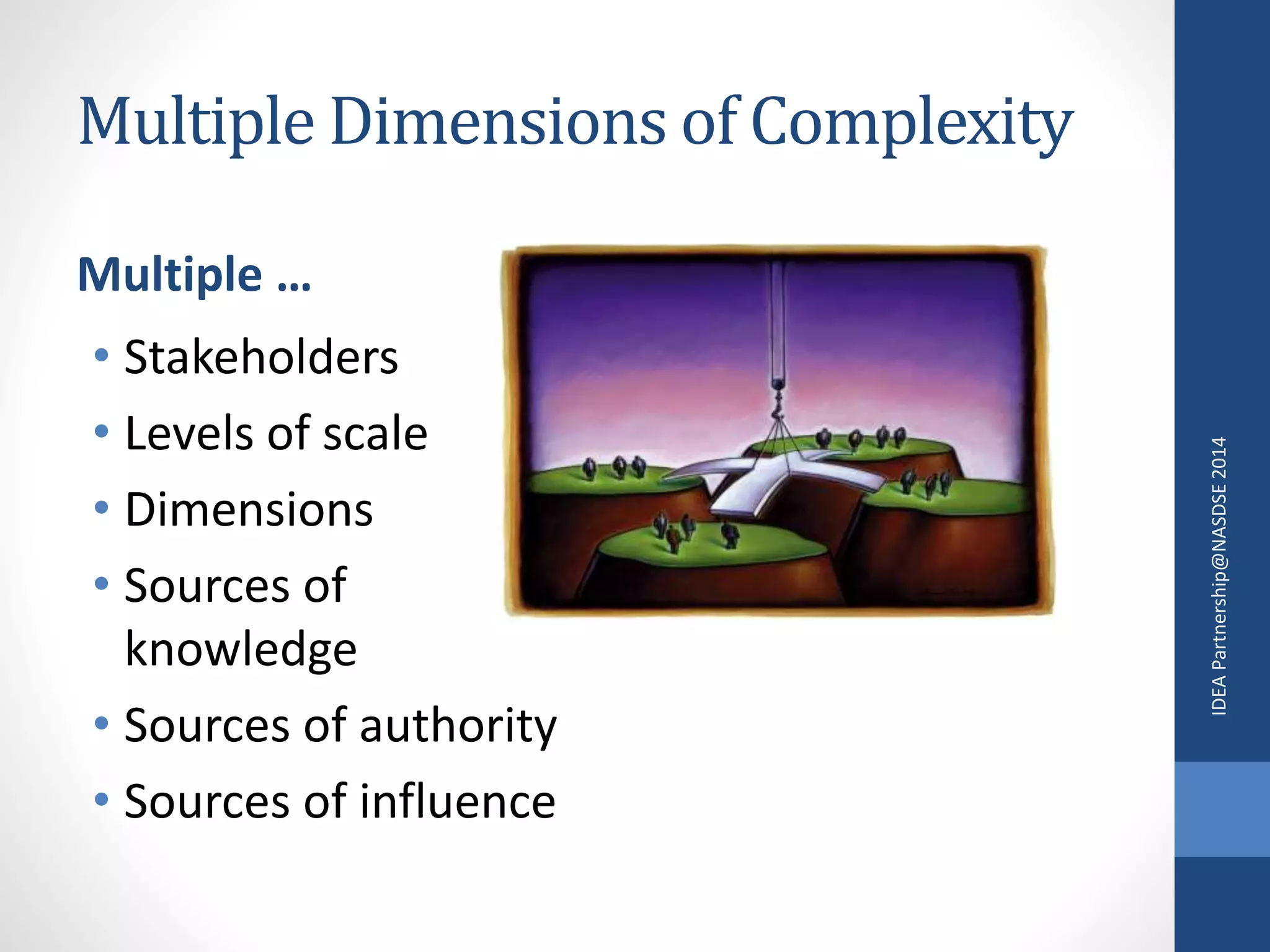 Multiple Dimensions of Complexity

Multiple …

• Stakeholders
• Levels of scale
• Dimensions
• Sources of knowledge
• Sources of authority
• Sources of influence

IDEA Partnership@NASDSE 2014